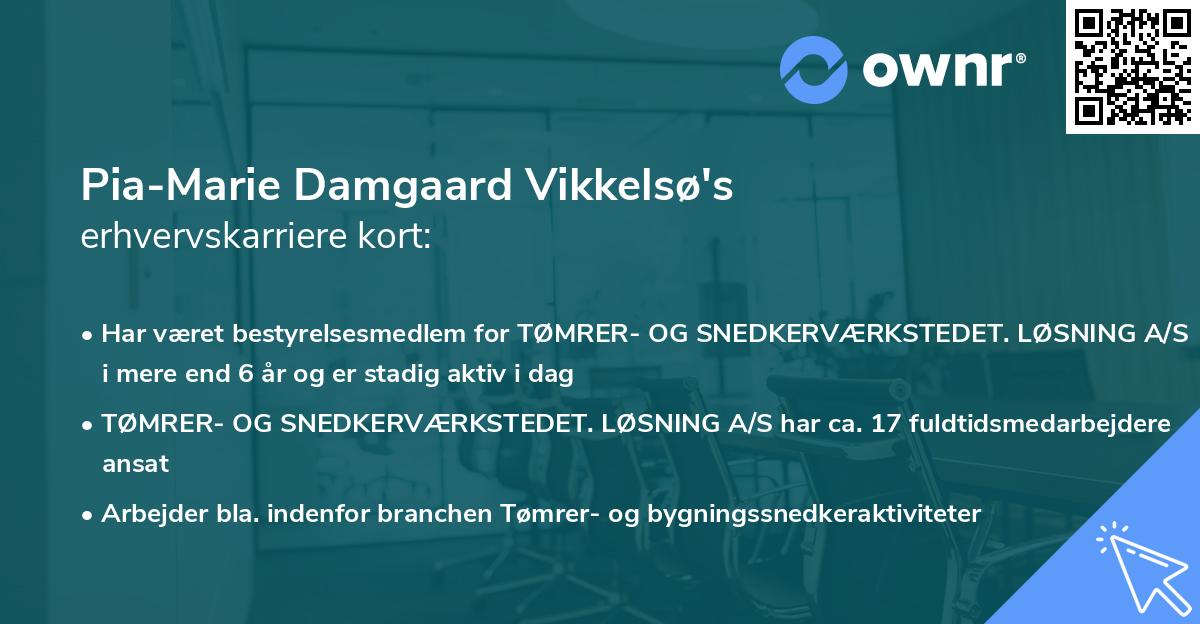 ownr®

Pia-Marie Damgaard Vikkelsø's
erhvervskarriere kort:

• Har været bestyrelsesmedlem for TØMRER- OG SNEDKERVÆRKSTEDET. LØSNING A/S i mere end 6 år og er stadig aktiv i dag

• TØMRER- OG SNEDKERVÆRKSTEDET. LØSNING A/S har ca. 17 fuldtidsmedarbejdere ansat

• Arbejder bla. indenfor branchen Tømrer- og bygningssnedkeraktiviteter